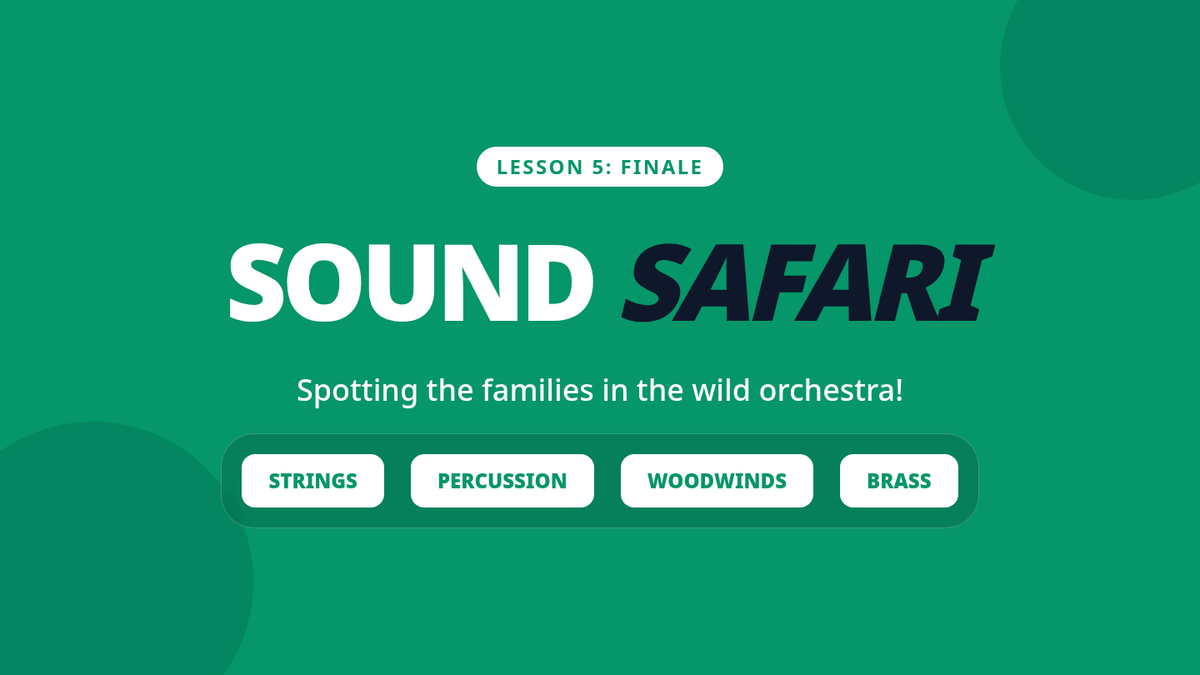 LESSON 5: FINALE

SOUND SAFARI

Spotting the families in the wild orchestra!

STRINGS PERCUSSION WOODWINDS BRASS